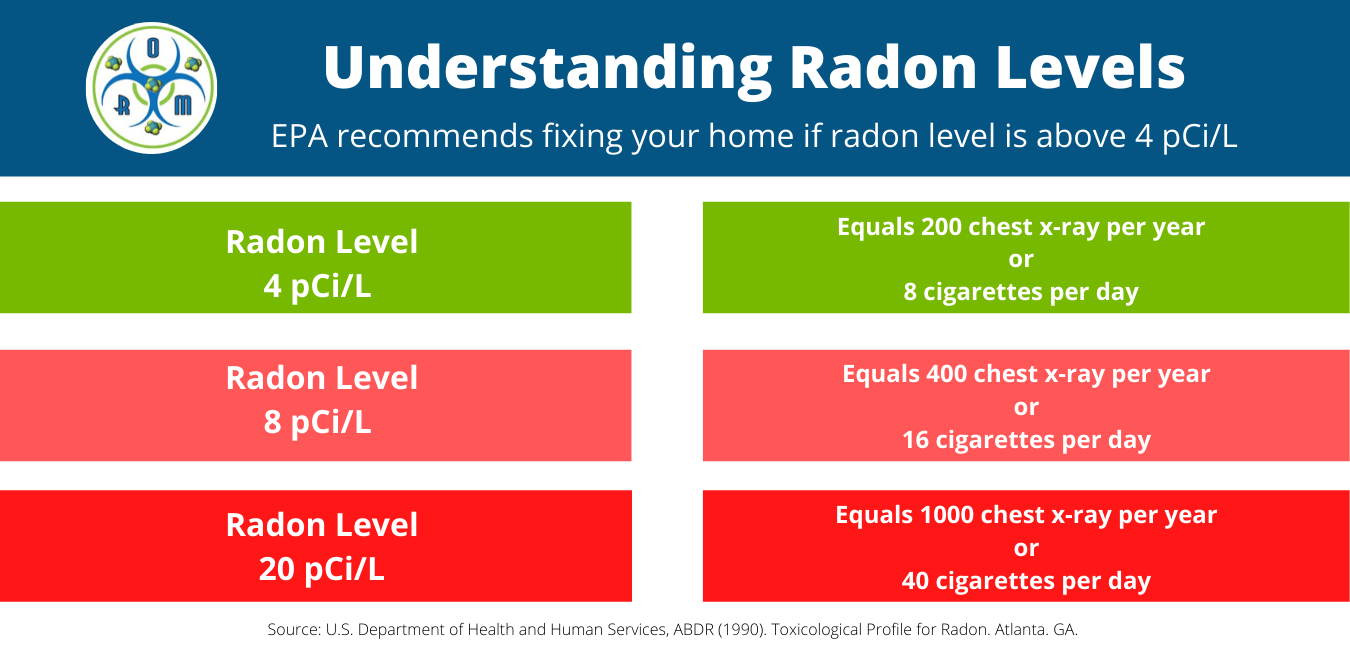 O
R M

Understanding Radon Levels

EPA recommends fixing your home if radon level is above 4 pCi/L

Radon Level
4 pCi/L

Equals 200 chest x-ray per year
or
8 cigarettes per day

Radon Level
8 pCi/L

Equals 400 chest x-ray per year
or
16 cigarettes per day

Radon Level
20 pCi/L

Equals 1000 chest x-ray per year
or
40 cigarettes per day

Source: U.S. Department of Health and Human Services, ABDR (1990). Toxicological Profile for Radon. Atlanta. GA.